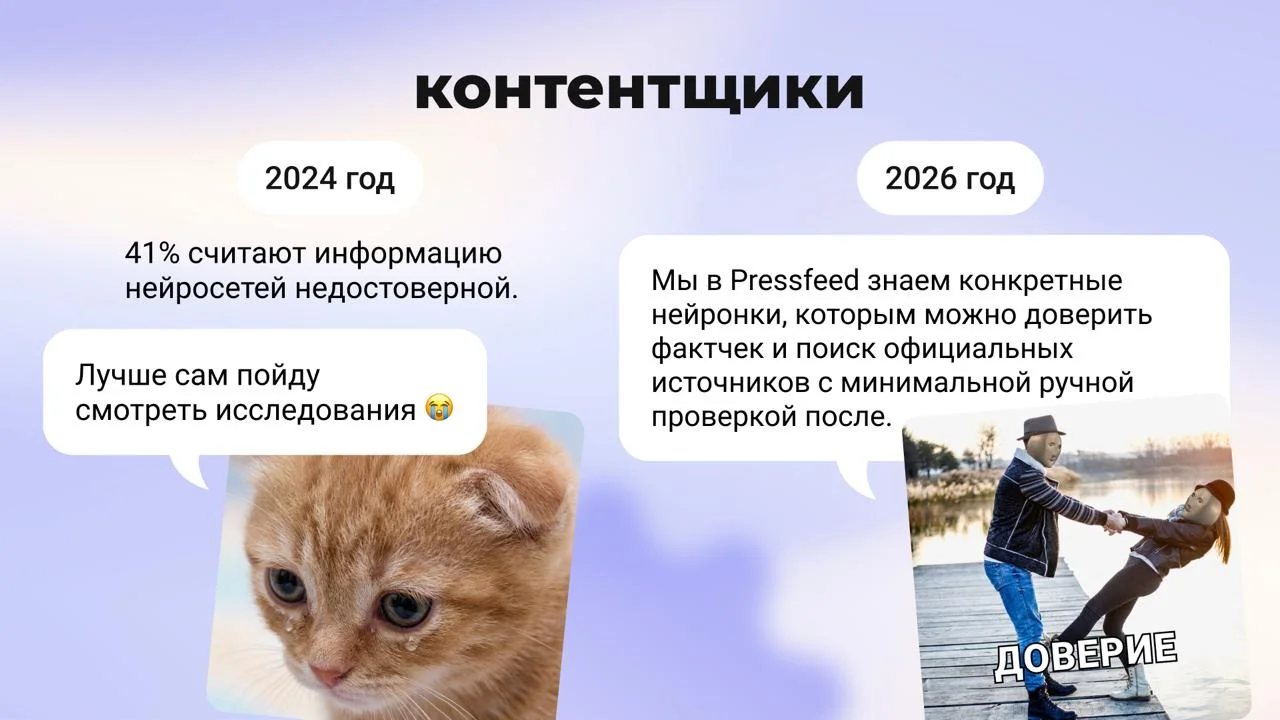 контентщики

2024 год

41% считают информацию нейросетей недостоверной.

Лучше сам пойду смотреть исследования 😭

2026 год

Мы в Pressfeed знаем конкретные нейронки, которым можно доверить фактчек и поиск официальных источников с минимальной ручной проверкой после.

ДОВЕРИЕ